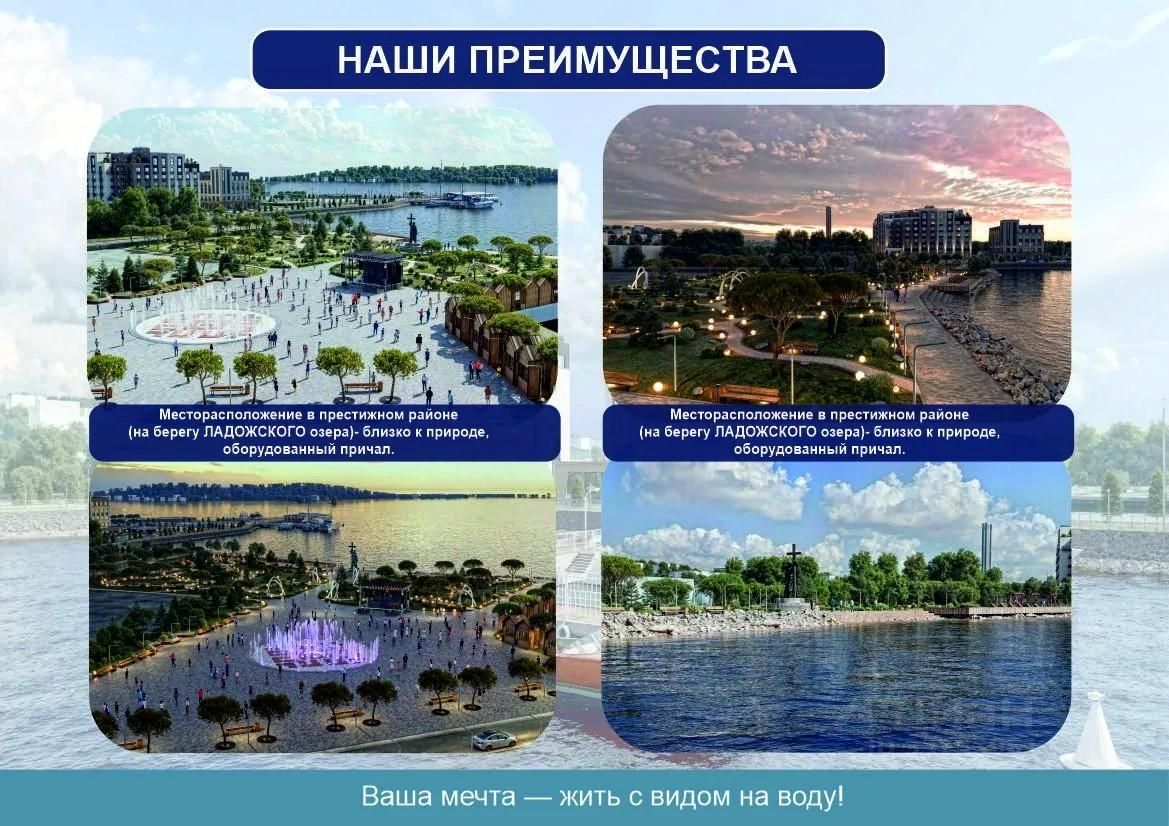 НАШИ ПРЕИМУЩЕСТВА

Месторасположение в престижном районе (на берегу ЛАДОЖСКОГО озера)- близко к природе, оборудованный причал.

Месторасположение в престижном районе (на берегу ЛАДОЖСКОГО озера)- близко к природе, оборудованный причал.

Ваша мечта — жить с видом на воду!